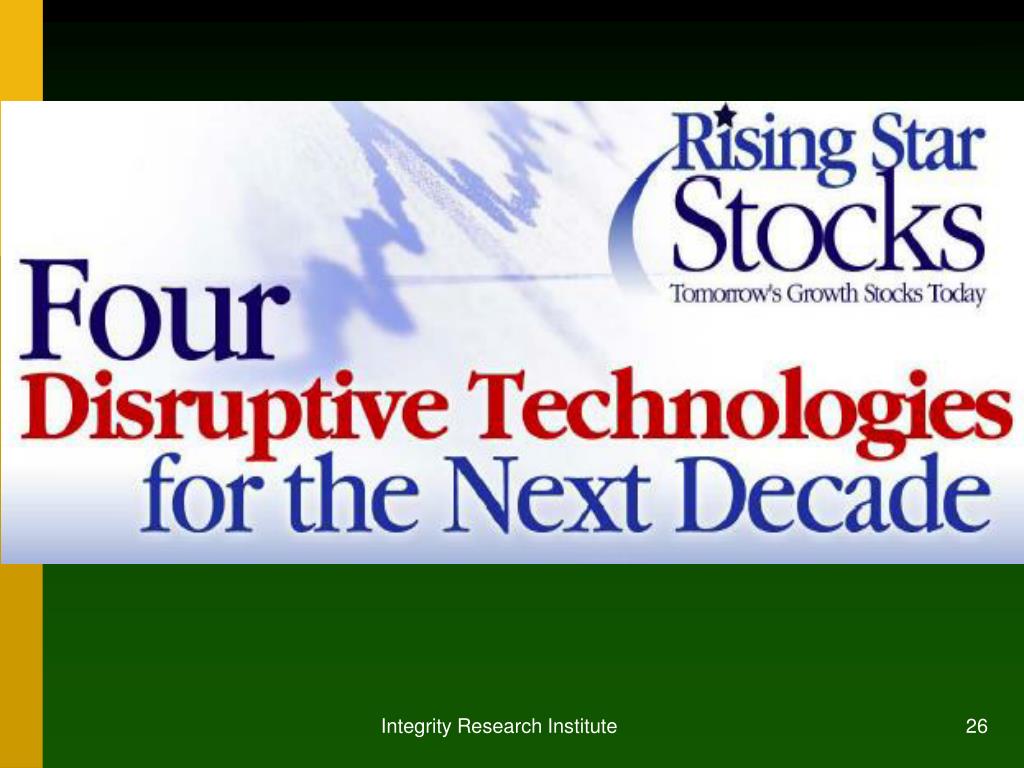 Rising Star Stocks
Tomorrow's Growth Stocks Today

Four
Disruptive Technologies
for the Next Decade

Integrity Research Institute

26